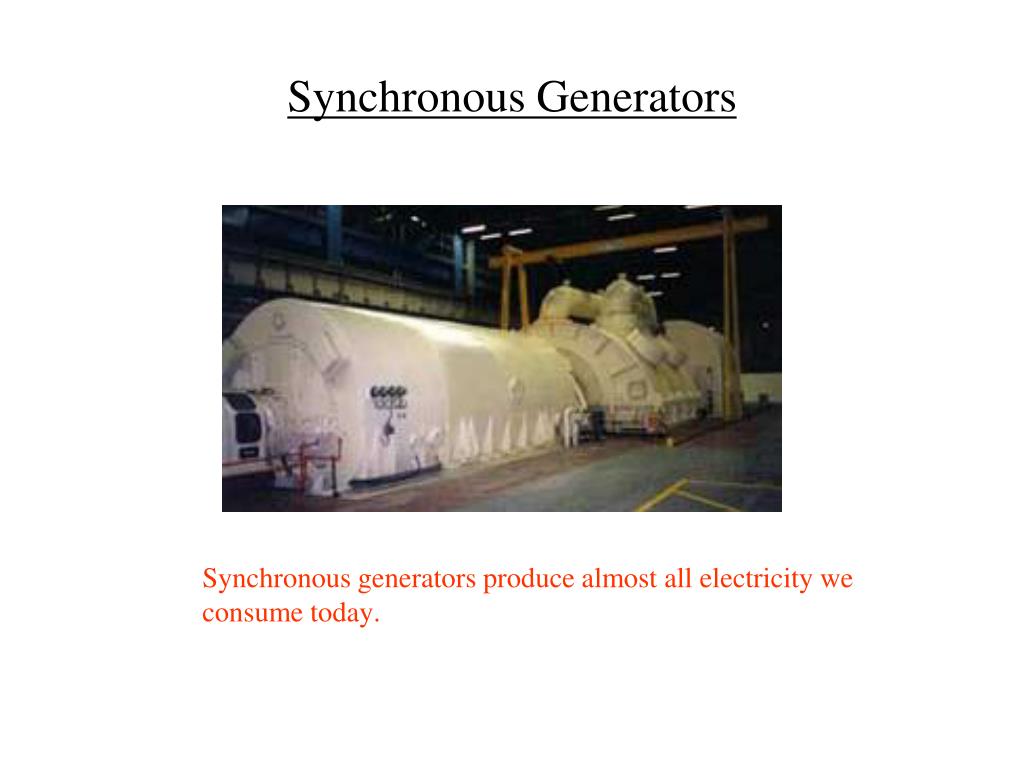 Synchronous Generators

Synchronous generators produce almost all electricity we consume today.